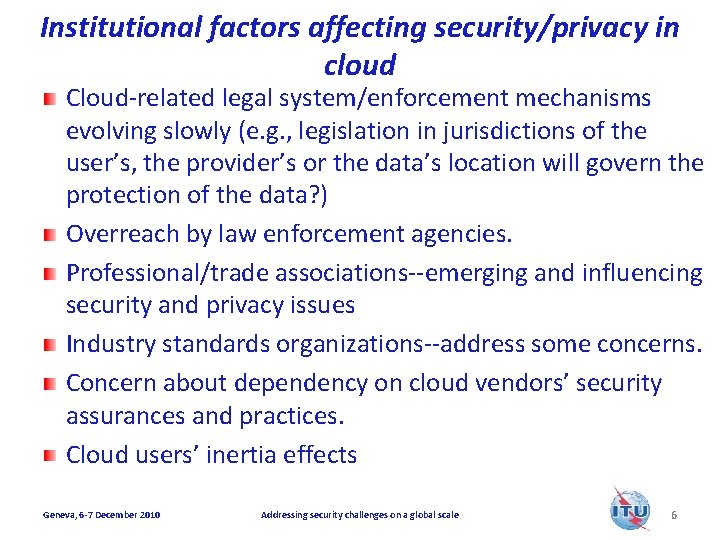 Institutional factors affecting security/privacy in cloud

Cloud-related legal system/enforcement mechanisms evolving slowly (e.g., legislation in jurisdictions of the user's, the provider's or the data's location will govern the protection of the data?)

Overreach by law enforcement agencies.

Professional/trade associations--emerging and influencing security and privacy issues

Industry standards organizations--address some concerns.

Concern about dependency on cloud vendors' security assurances and practices.

Cloud users' inertia effects

Geneva, 6-7 December 2010

Addressing security challenges on a global scale

ITU

6